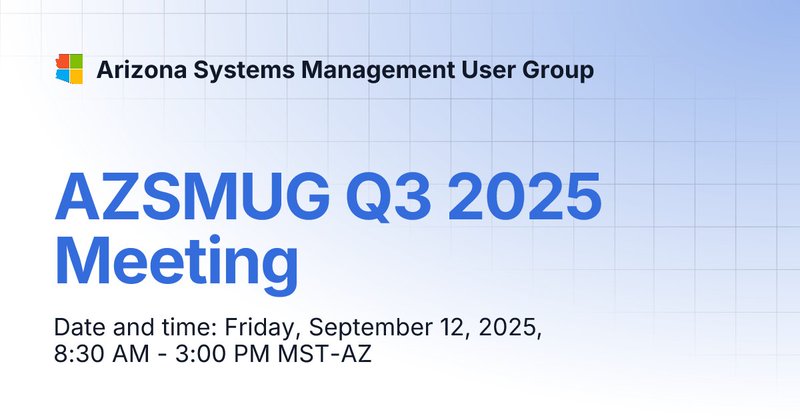 Arizona Systems Management User Group

AZSMUG Q3 2025 Meeting

Date and time: Friday, September 12, 2025, 8:30 AM - 3:00 PM MST-AZ